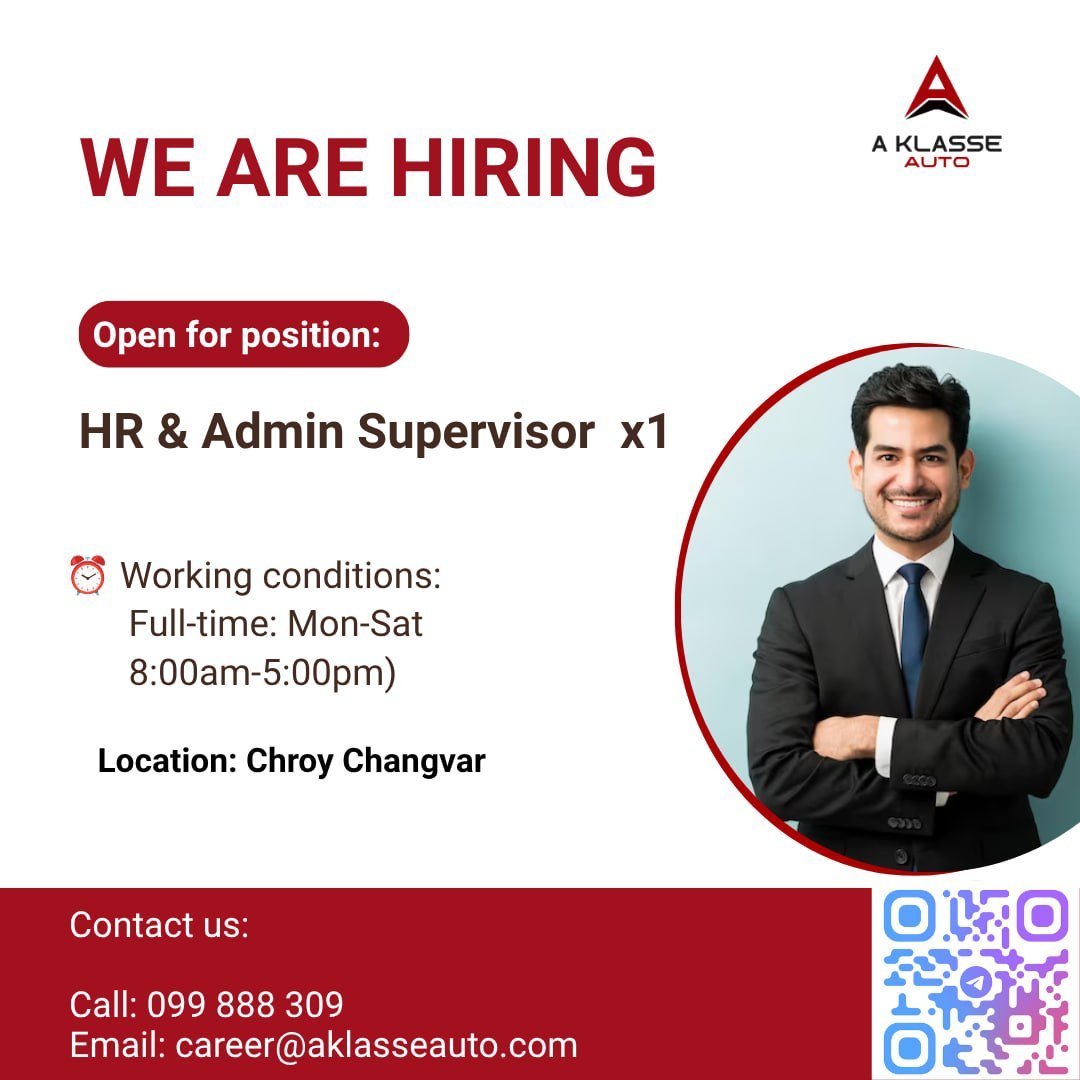 A KLASSE
AUTO

WE ARE HIRING

Open for position:

HR & Admin Supervisor x1

⏰ Working conditions:
Full-time: Mon-Sat
8:00am-5:00pm)

Location: Chroy Changvar

Contact us:

Call: 099 888 309
Email: career@aklasseauto.com